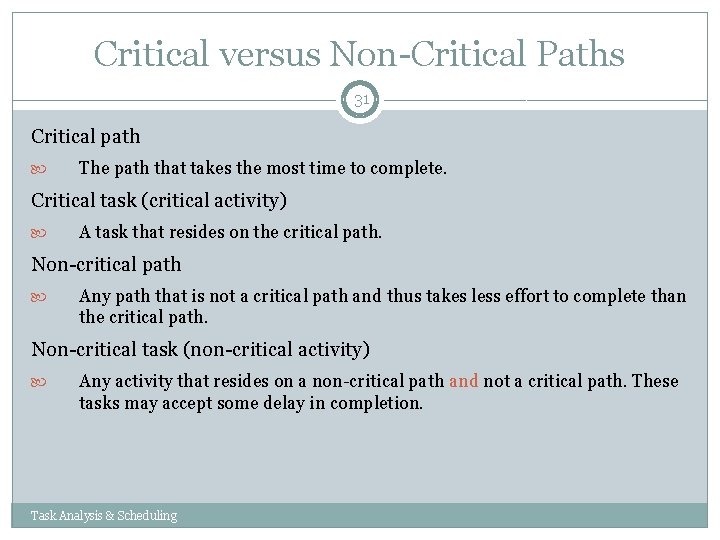 Critical versus Non-Critical Paths

31

Critical path

The path that takes the most time to complete.

Critical task (critical activity)

A task that resides on the critical path.

Non-critical path

Any path that is not a critical path and thus takes less effort to complete than the critical path.

Non-critical task (non-critical activity)

Any activity that resides on a non-critical path and not a critical path. These tasks may accept some delay in completion.

Task Analysis & Scheduling